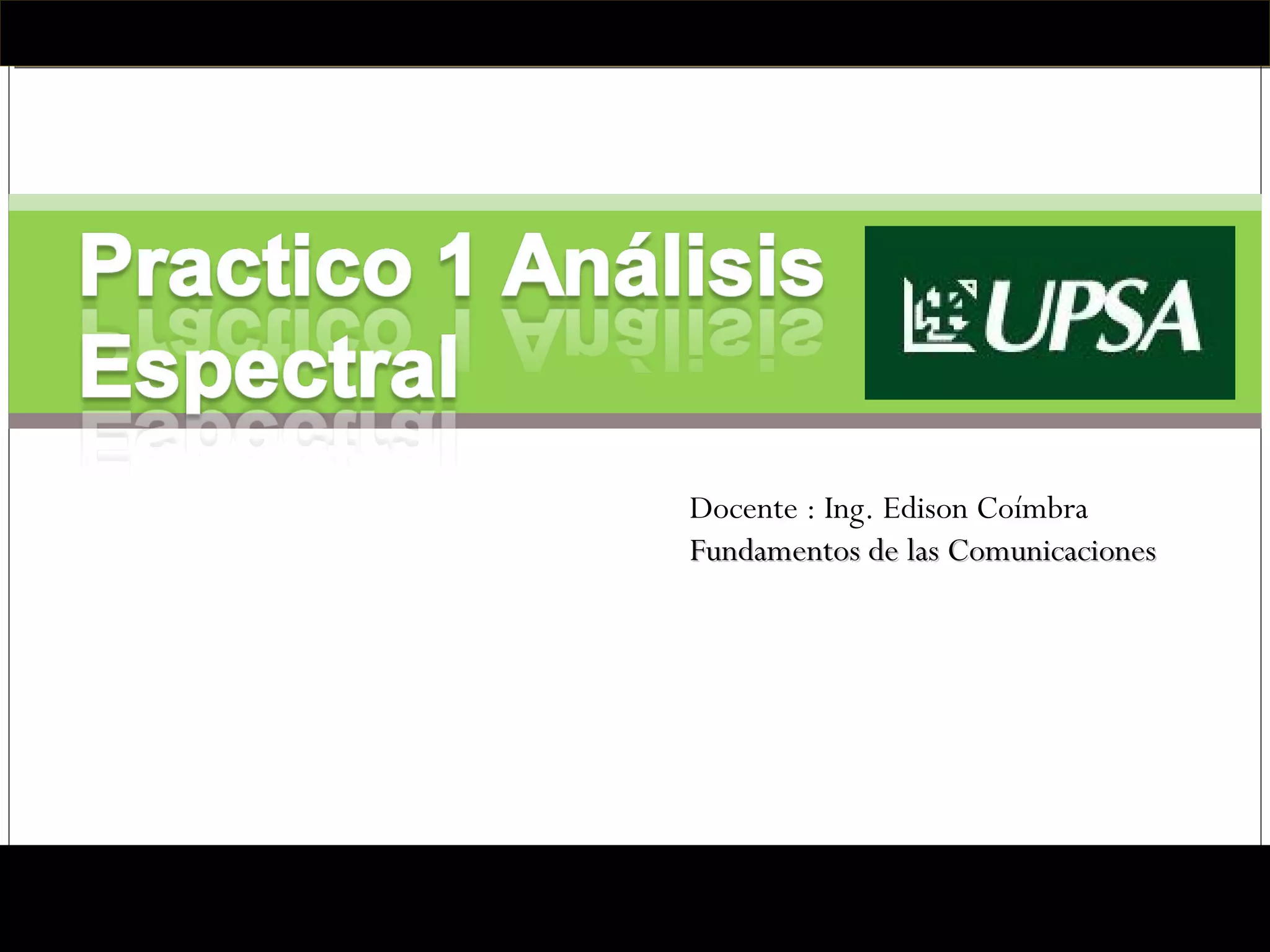 Practico 1 Análisis Espectral

UPSA

Docente : Ing. Edison Coímbra
Fundamentos de las Comunicaciones